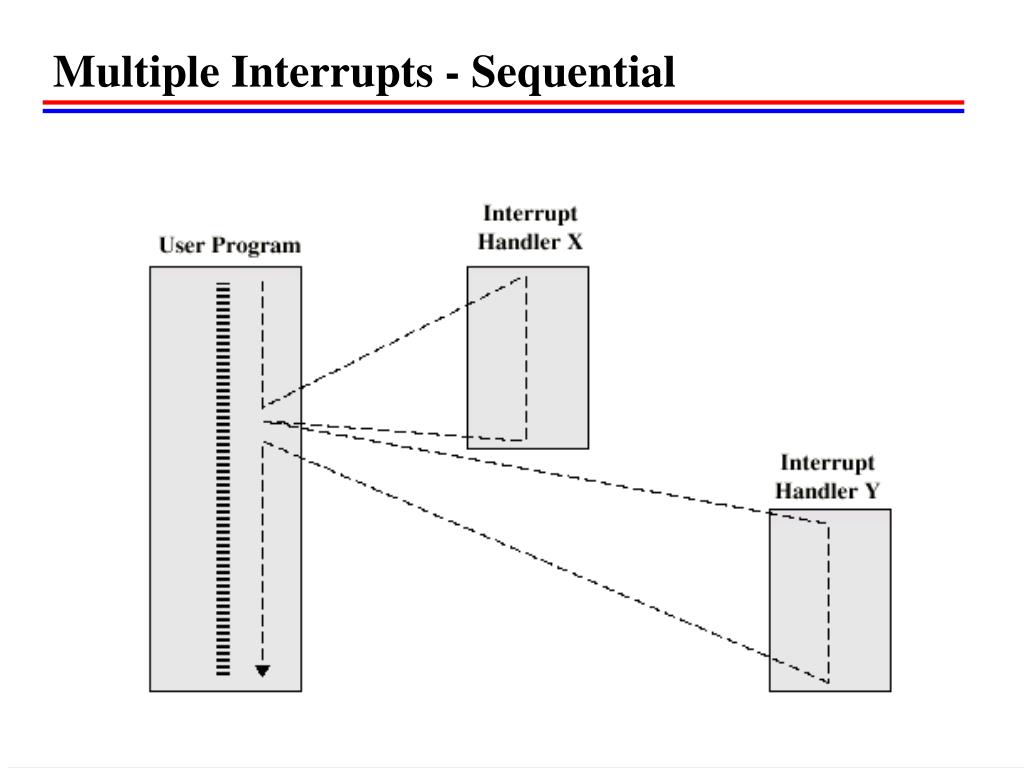 Multiple Interrupts - Sequential

User Program

Interrupt Handler X

Interrupt Handler Y